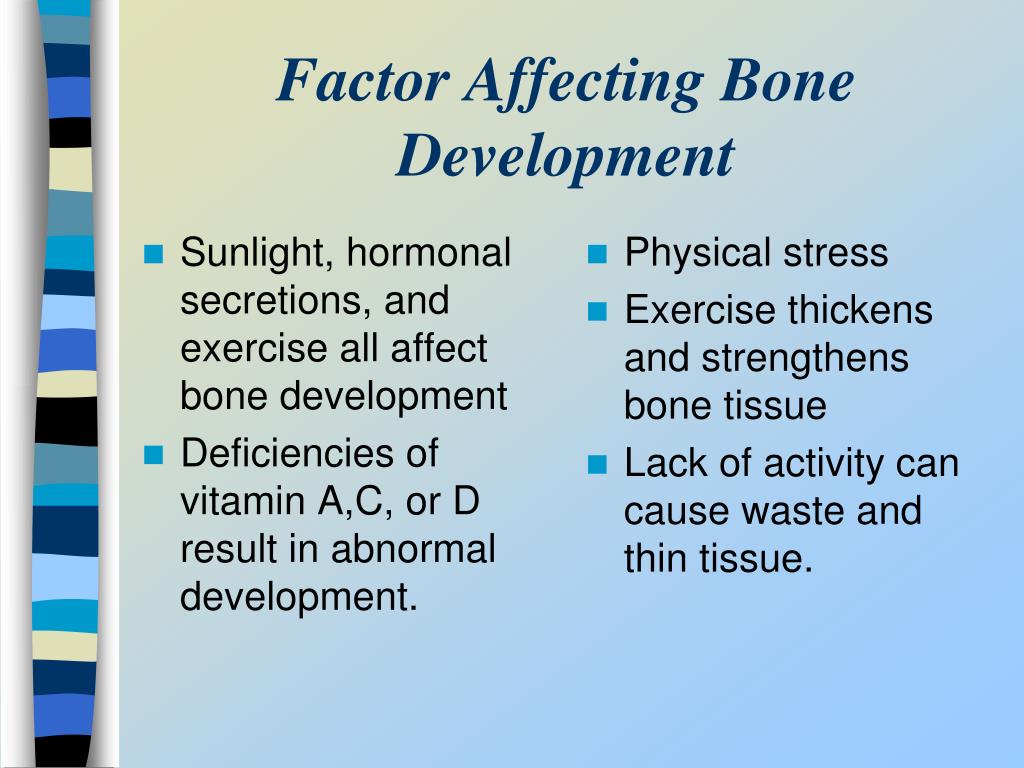 Factor Affecting Bone Development

- Sunlight, hormonal secretions, and exercise all affect bone development
- Deficiencies of vitamin A,C, or D result in abnormal development.

- Physical stress
- Exercise thickens and strengthens bone tissue
- Lack of activity can cause waste and thin tissue.